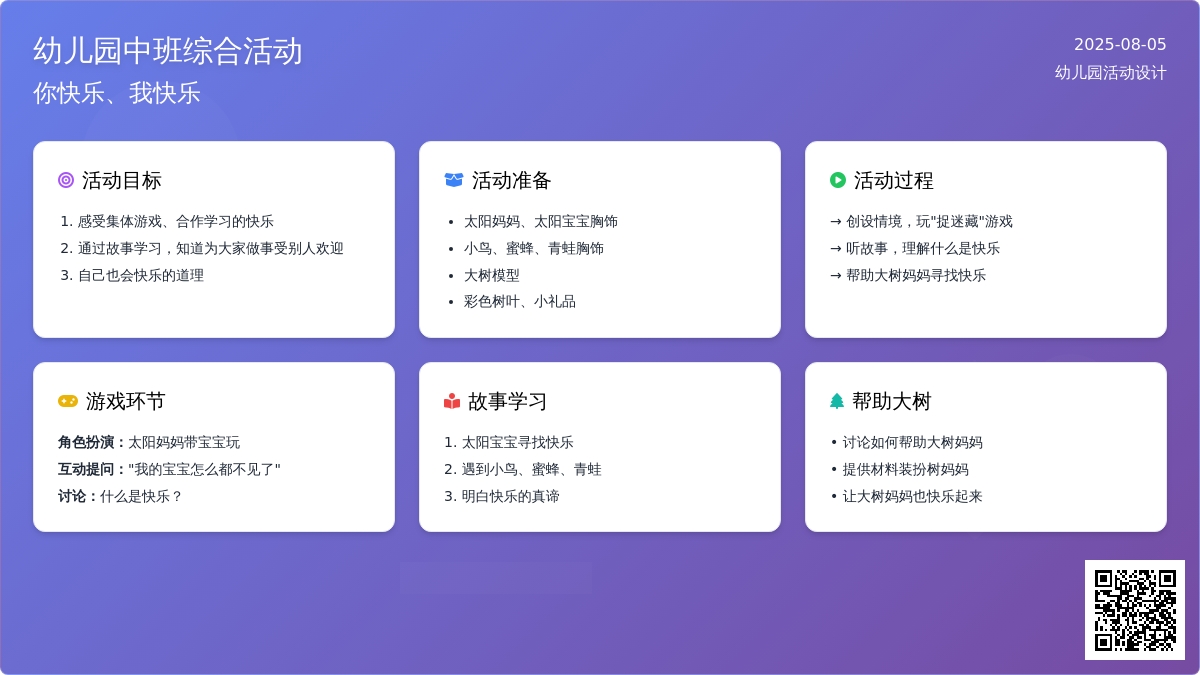 幼儿园中班综合活动
你快乐、我快乐

2025-08-05
幼儿园活动设计

活动目标
1. 感受集体游戏、合作学习的快乐
2. 通过故事学习，知道为大家做事受别人欢迎
3. 自己也会快乐的道理

活动准备
• 太阳妈妈、太阳宝宝胸饰
• 小鸟、蜜蜂、青蛙胸饰
• 大树模型
• 彩色树叶、小礼品

活动过程
→ 创设情境，玩"捉迷藏"游戏
→ 听故事，理解什么是快乐
→ 帮助大树妈妈寻找快乐

游戏环节
角色扮演：太阳妈妈带宝宝玩
互动提问："我的宝宝怎么都不见了"
讨论：什么是快乐？

故事学习
1. 太阳宝宝寻找快乐
2. 遇到小鸟、蜜蜂、青蛙
3. 明白快乐的真谛

帮助大树
• 讨论如何帮助大树妈妈
• 提供材料装扮树妈妈
• 让大树妈妈也快乐起来